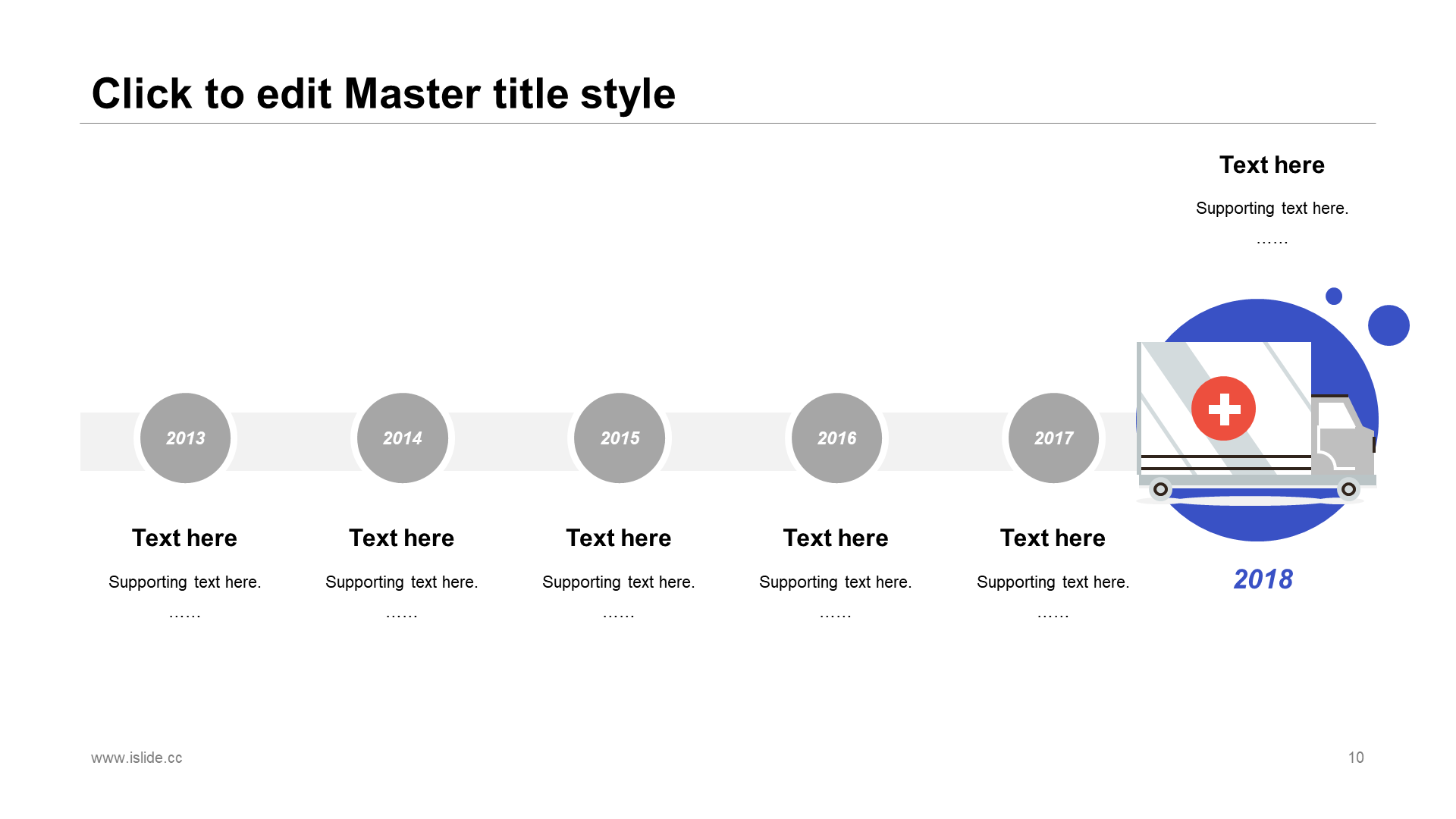 Click to edit Master title style

Text here

Supporting text here.

……

2013

Text here

Supporting text here.

……

2014

Text here

Supporting text here.

……

2015

Text here

Supporting text here.

……

2016

Text here

Supporting text here.

……

2017

Text here

Supporting text here.

……

2018

www.islide.cc

10